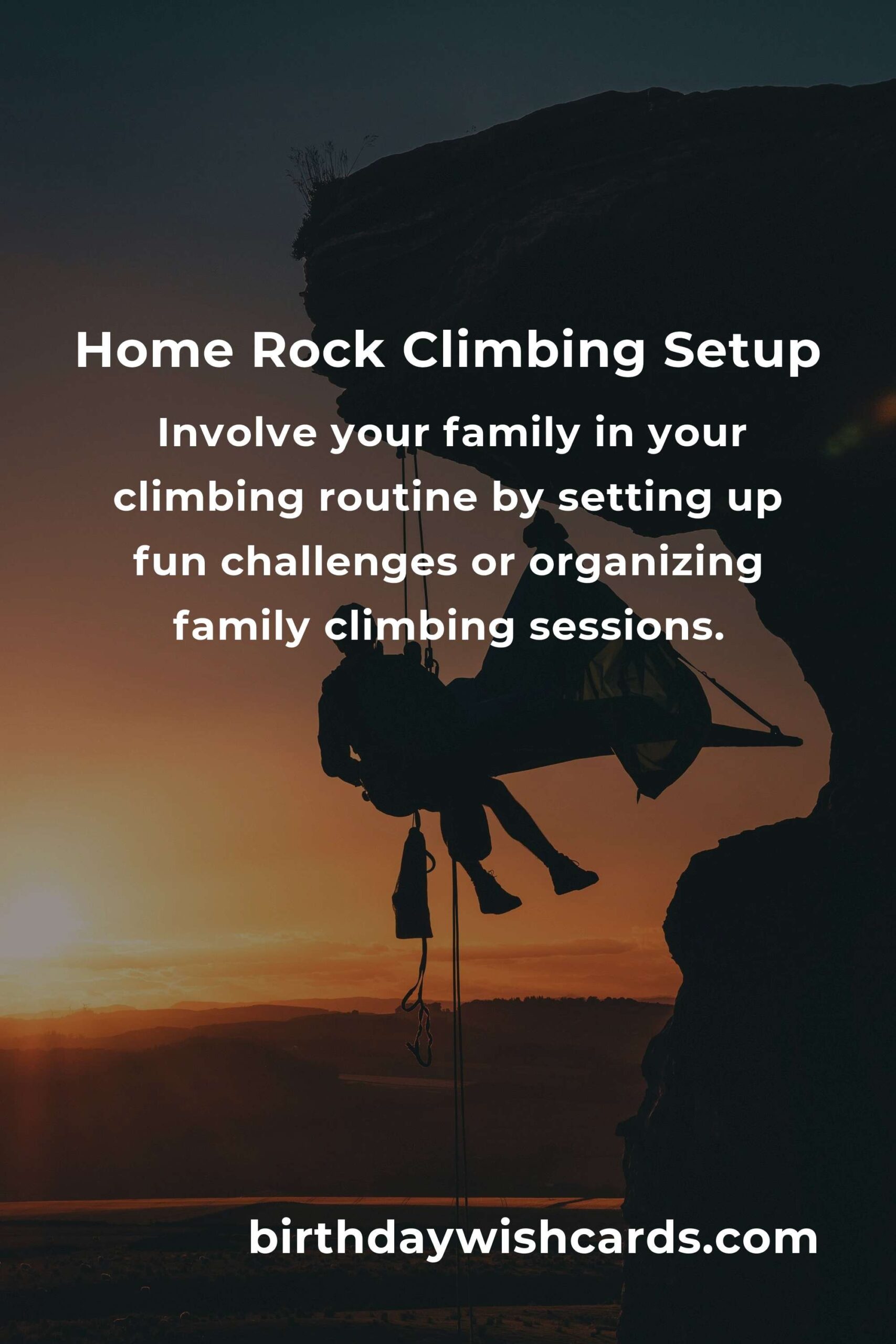 Home Rock Climbing Setup

Involve your family in your climbing routine by setting up fun challenges or organizing family climbing sessions.

birthdaywishcards.com